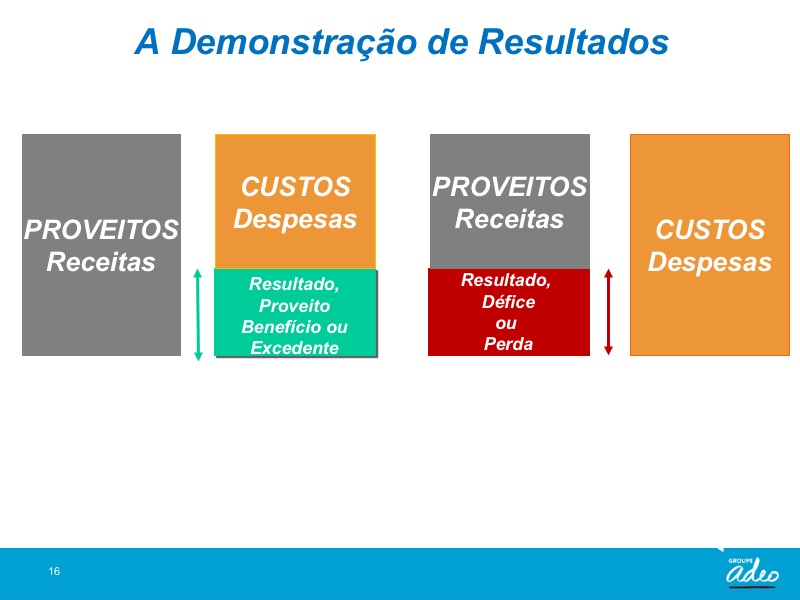 A Demonstração de Resultados

PROVEITOS
Receitas

CUSTOS
Despesas

Resultado, Proveito Benefício ou Excedente

PROVEITOS
Receitas

Resultado, Défice ou Perda

CUSTOS
Despesas

16

GROUPE
adeo